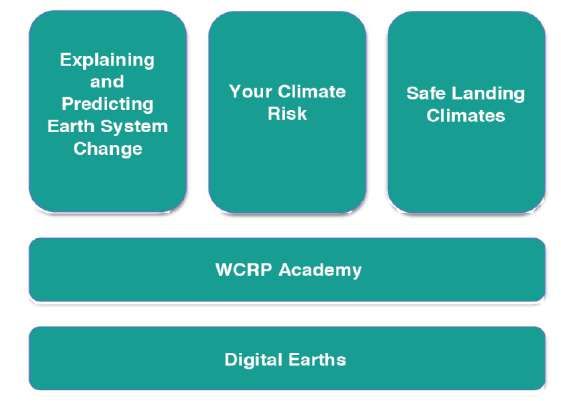 Explaining and Predicting Earth System Change

Your Climate Risk

Safe Landing Climates

WCRP Academy

Digital Earths